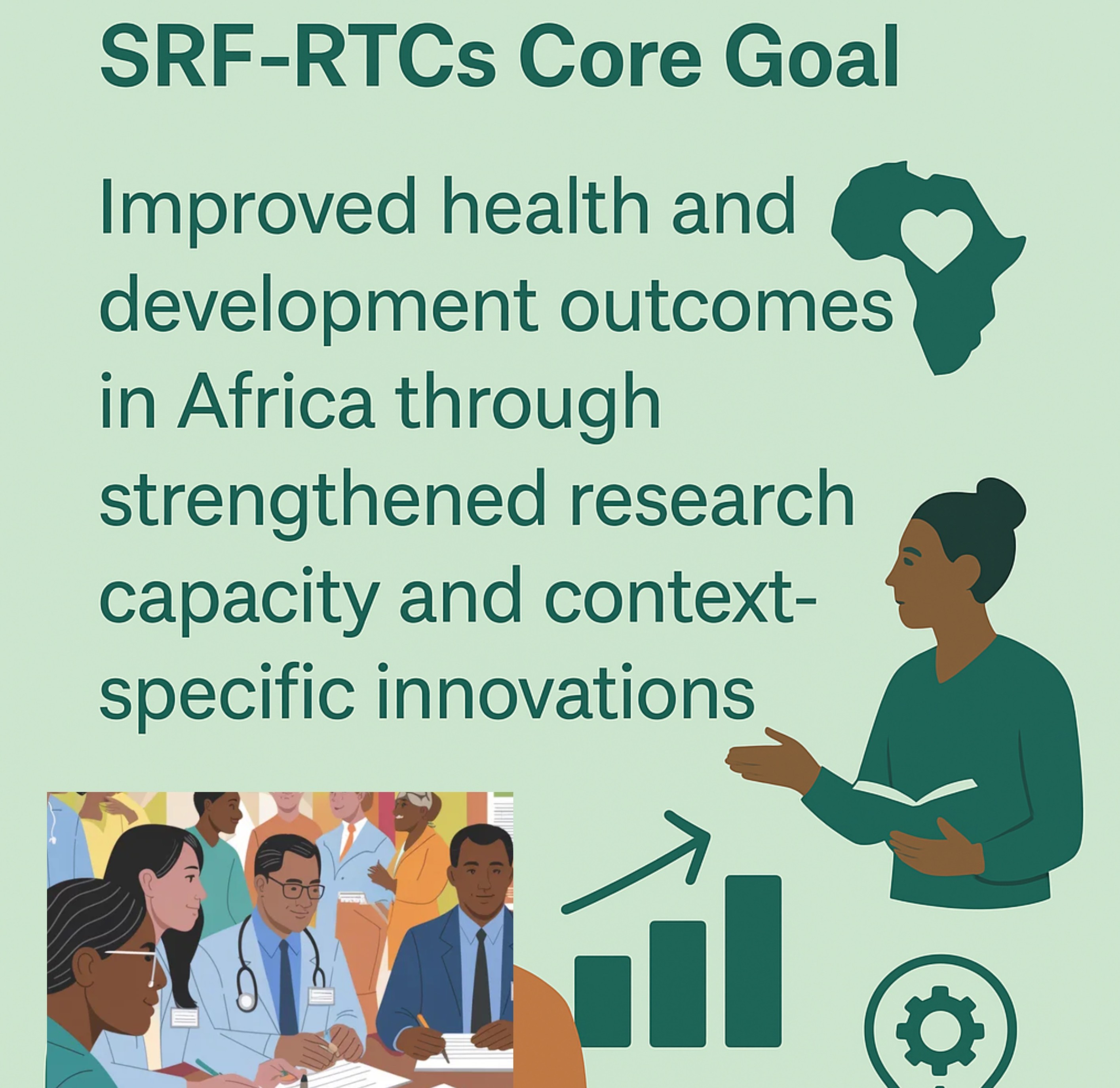 SRF-RTCs Core Goal

Improved health and development outcomes in Africa through strengthened research capacity and context-specific innovations